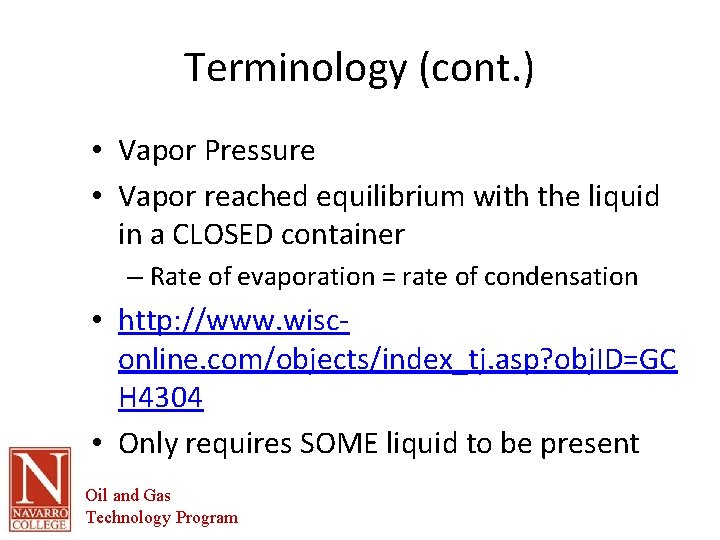 Terminology (cont.)

• Vapor Pressure
• Vapor reached equilibrium with the liquid in a CLOSED container
– Rate of evaporation = rate of condensation
• http://www.wisc-online.com/objects/index_tj.asp?objID=GCH4304
• Only requires SOME liquid to be present

N
NAVARRO COLLEGE
Oil and Gas
Technology Program